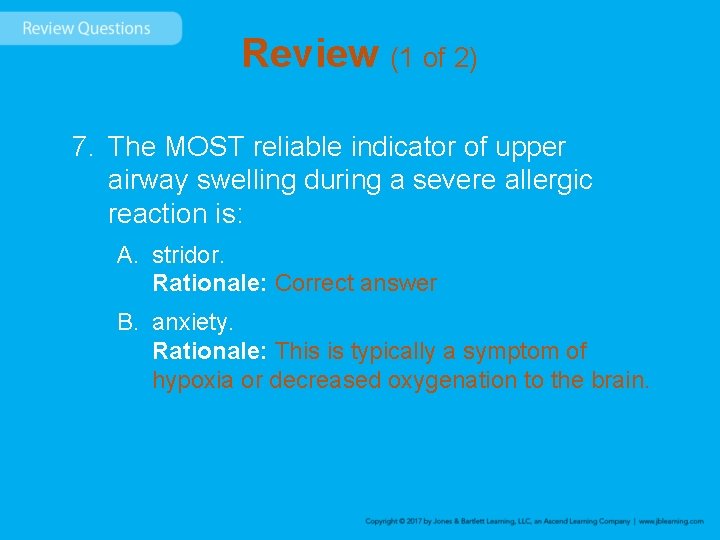 Review Questions

Review (1 of 2)

7. The MOST reliable indicator of upper airway swelling during a severe allergic reaction is:

A. stridor.
Rationale: Correct answer

B. anxiety.
Rationale: This is typically a symptom of hypoxia or decreased oxygenation to the brain.

Copyright © 2017 by Jones & Bartlett Learning, LLC, an Ascend Learning Company | www.jblearning.com